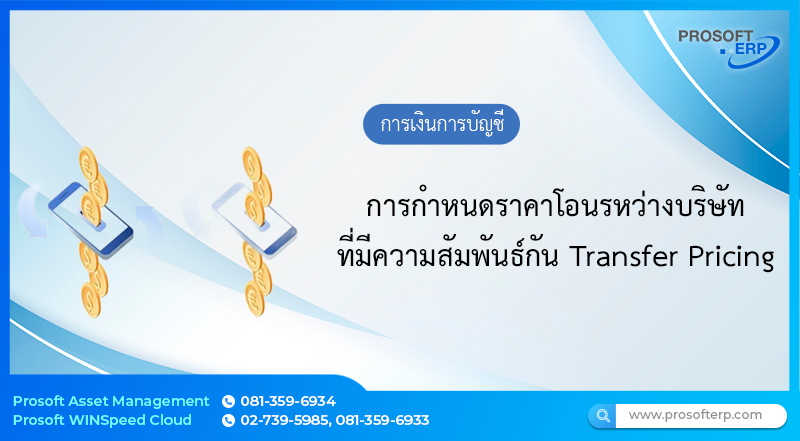 PROSOFT ERP

การเงินการบัญชี

การกำหนดราคาโอนระหว่างบริษัท ที่มีความสัมพันธ์กัน Transfer Pricing

Prosoft Asset Management 081-359-6934
Prosoft WINSpeed Cloud 02-739-5985, 081-359-6933

www.prosofterp.com